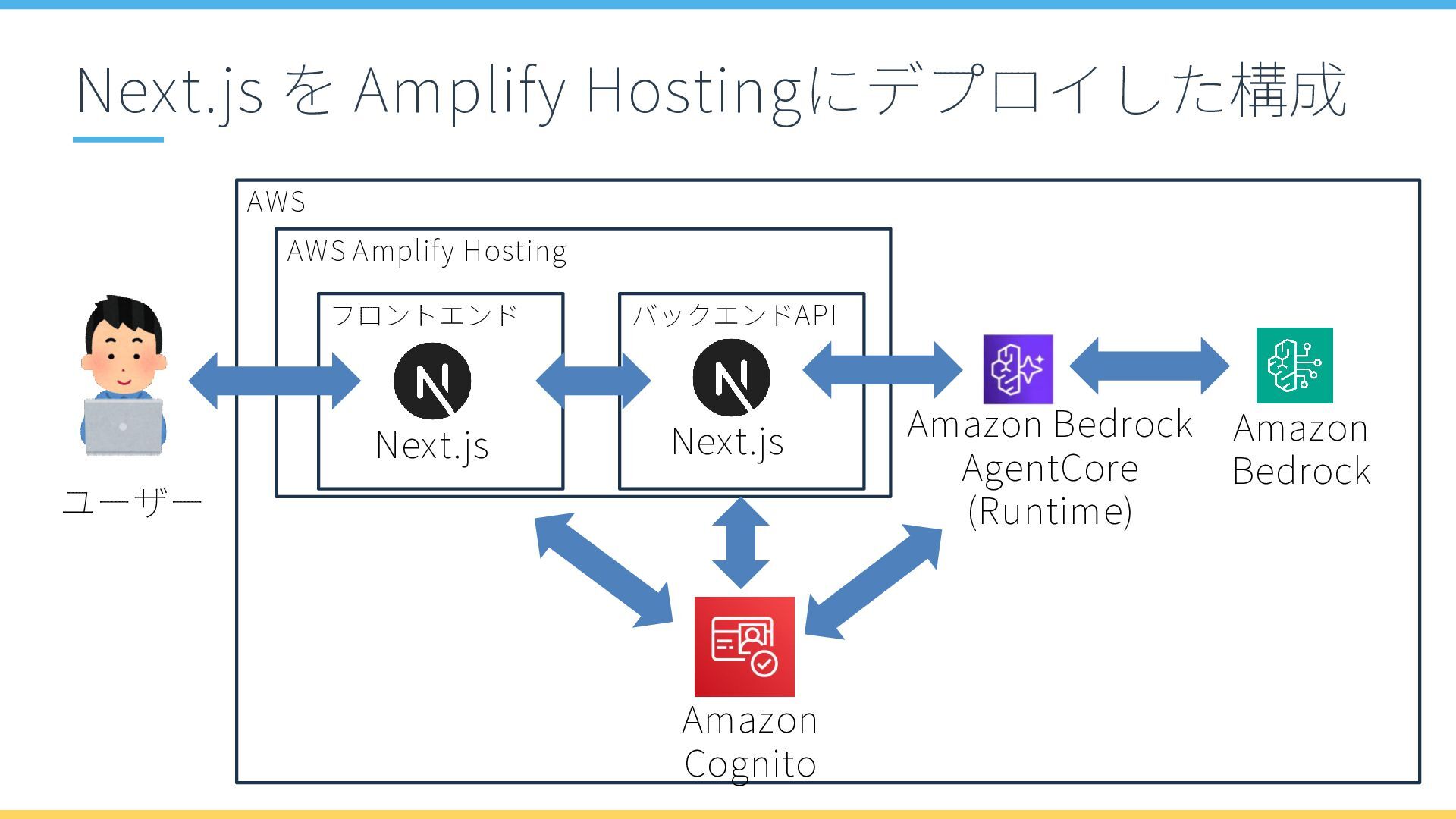 Next.js を Amplify Hostingにデプロイした構成

AWS

AWS Amplify Hosting

フロントエンド

Next.js

バックエンドAPI

Next.js

ユーザー

Amazon Bedrock AgentCore (Runtime)

Amazon Bedrock

Amazon Cognito